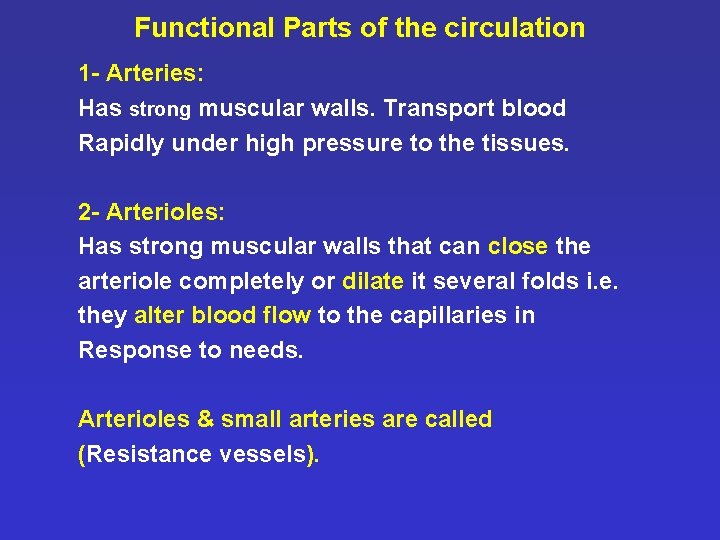 Functional Parts of the circulation

1- Arteries:
Has strong muscular walls. Transport blood Rapidly under high pressure to the tissues.

2- Arterioles:
Has strong muscular walls that can close the arteriole completely or dilate it several folds i.e. they alter blood flow to the capillaries in Response to needs.

Arterioles & small arteries are called (Resistance vessels).